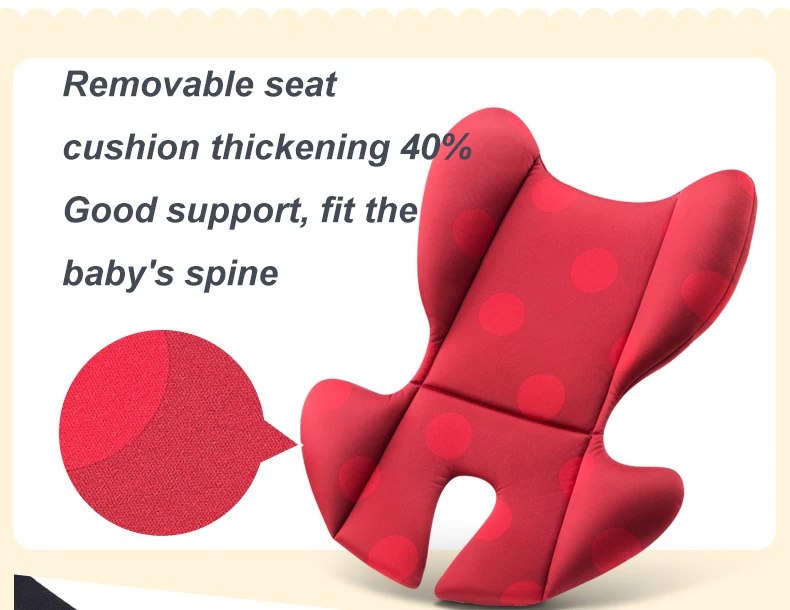 Removable seat cushion thickening 40%

Good support, fit the baby's spine